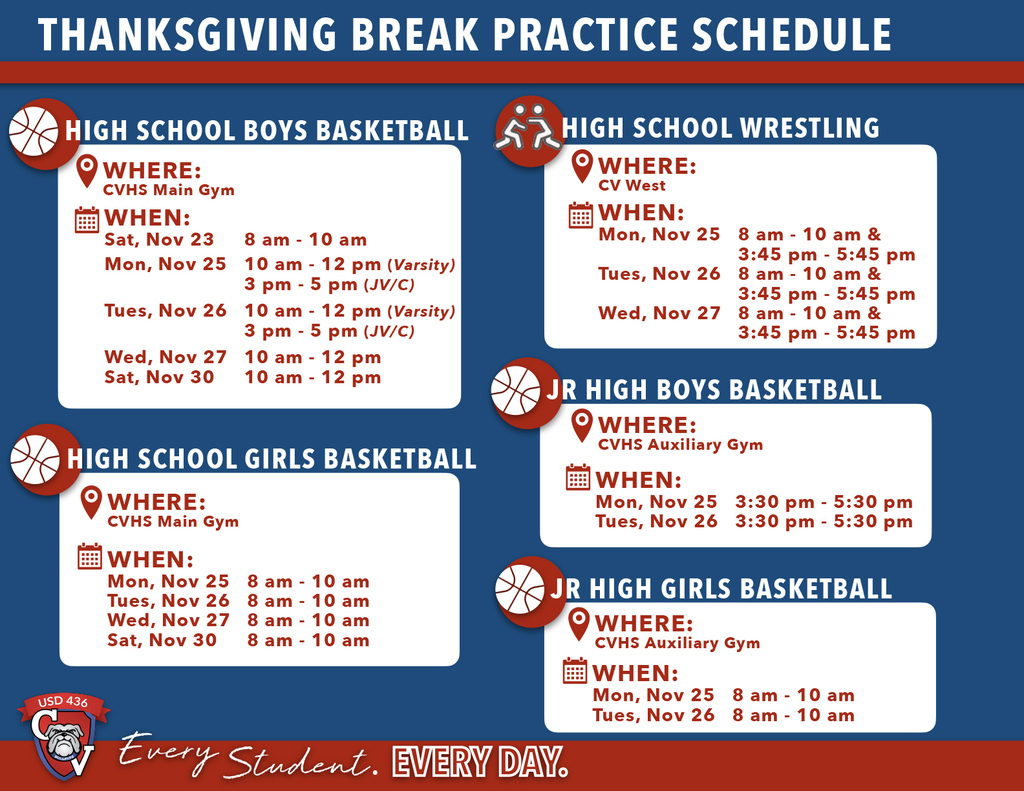 THANKSGIVING BREAK PRACTICE SCHEDULE

HIGH SCHOOL BOYS BASKETBALL

WHERE:
CVHS Main Gym

WHEN:
Sat, Nov 23 8 am - 10 am
Mon, Nov 25 10 am - 12 pm (Varsity)
3 pm - 5 pm (JV/C)
Tues, Nov 26 10 am - 12 pm (Varsity)
3 pm - 5 pm (JV/C)
Wed, Nov 27 10 am - 12 pm
Sat, Nov 30 10 am - 12 pm

HIGH SCHOOL GIRLS BASKETBALL

WHERE:
CVHS Main Gym

WHEN:
Mon, Nov 25 8 am - 10 am
Tues, Nov 26 8 am - 10 am
Wed, Nov 27 8 am - 10 am
Sat, Nov 30 8 am - 10 am

HIGH SCHOOL WRESTLING

WHERE:
CV West

WHEN:
Mon, Nov 25 8 am - 10 am &
3:45 pm - 5:45 pm
Tues, Nov 26 8 am - 10 am &
3:45 pm - 5:45 pm
Wed, Nov 27 8 am - 10 am &
3:45 pm - 5:45 pm

JR HIGH BOYS BASKETBALL

WHERE:
CVHS Auxiliary Gym

WHEN:
Mon, Nov 25 3:30 pm - 5:30 pm
Tues, Nov 26 3:30 pm - 5:30 pm

JR HIGH GIRLS BASKETBALL

WHERE:
CVHS Auxiliary Gym

WHEN:
Mon, Nov 25 8 am - 10 am
Tues, Nov 26 8 am - 10 am

USD 436
CV

Every Student. EVERY DAY.